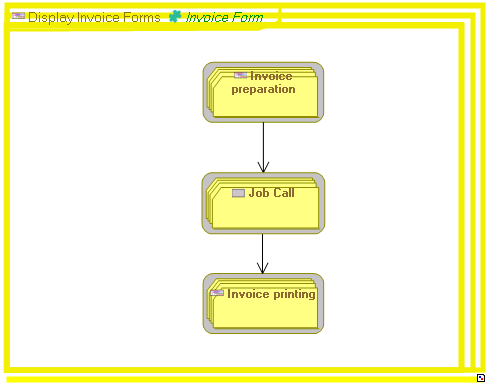 Display Invoice Forms Invoice Form

Invoice preparation

Job Call

Invoice printing